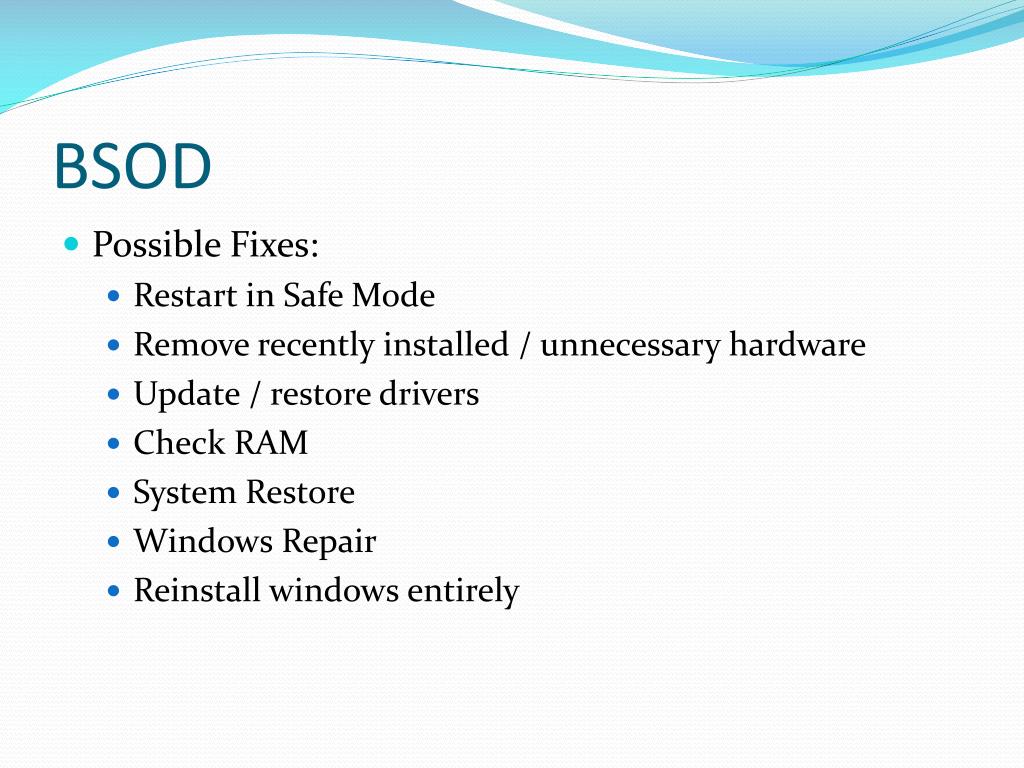 BSOD

- Possible Fixes:
  - Restart in Safe Mode
  - Remove recently installed / unnecessary hardware
  - Update / restore drivers
  - Check RAM
  - System Restore
  - Windows Repair
  - Reinstall windows entirely